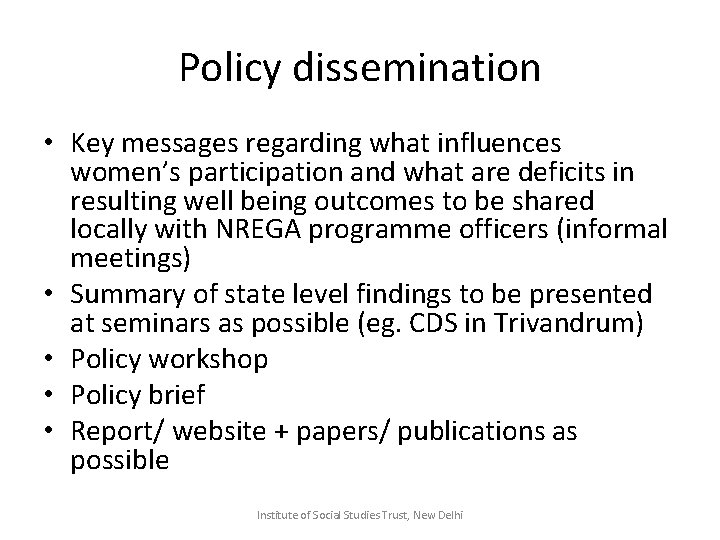 Policy dissemination

• Key messages regarding what influences women's participation and what are deficits in resulting well being outcomes to be shared locally with NREGA programme officers (informal meetings)
• Summary of state level findings to be presented at seminars as possible (eg. CDS in Trivandrum)
• Policy workshop
• Policy brief
• Report/ website + papers/ publications as possible

Institute of Social Studies Trust, New Delhi